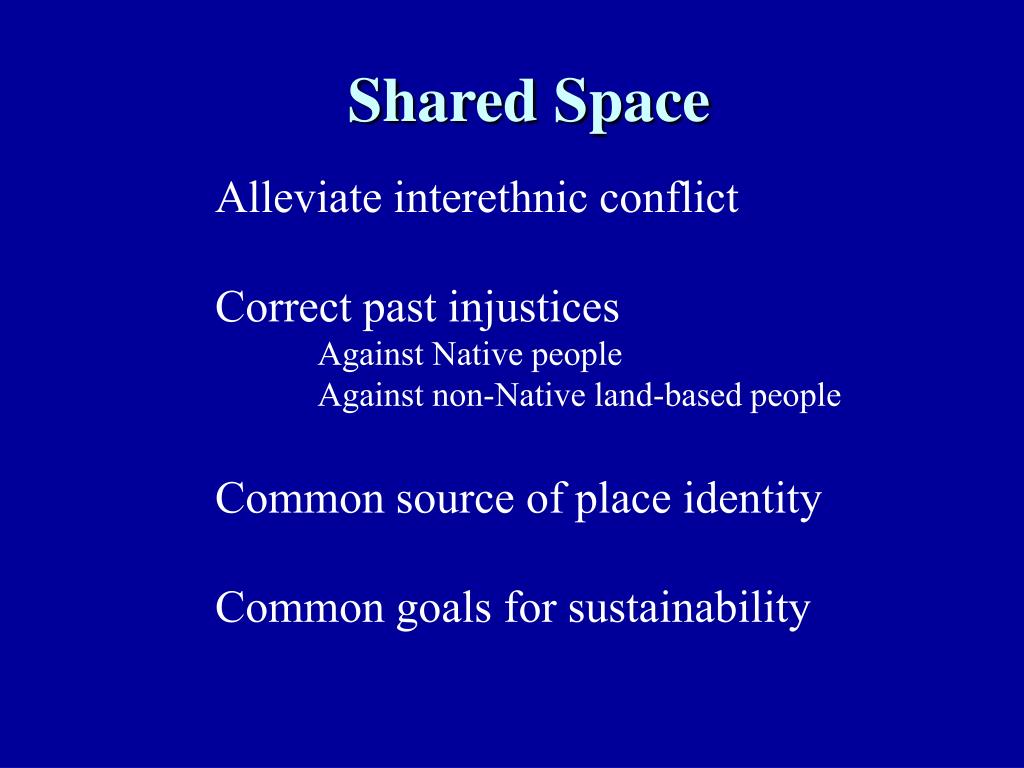 Shared Space

Alleviate interethnic conflict

Correct past injustices
Against Native people
Against non-Native land-based people

Common source of place identity

Common goals for sustainability